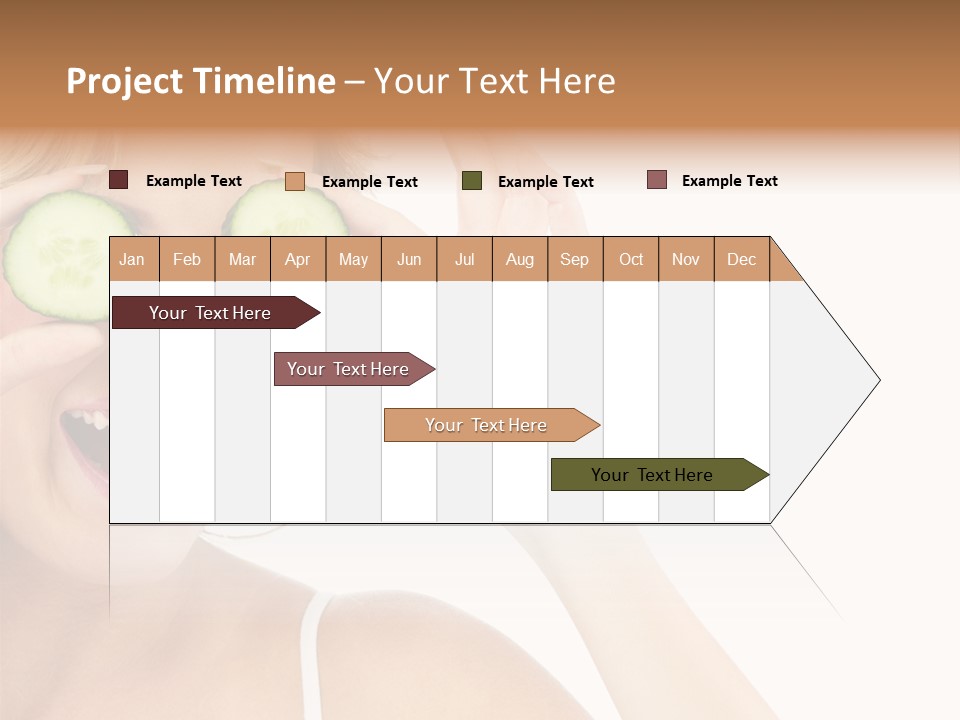 Project Timeline – Your Text Here

Example Text
Example Text
Example Text
Example Text

| Jan | Feb | Mar | Apr | May | Jun | Jul | Aug | Sep | Oct | Nov | Dec |
|---|---|---|---|---|---|---|---|---|---|---|---|

Your Text Here
Your Text Here
Your Text Here
Your Text Here